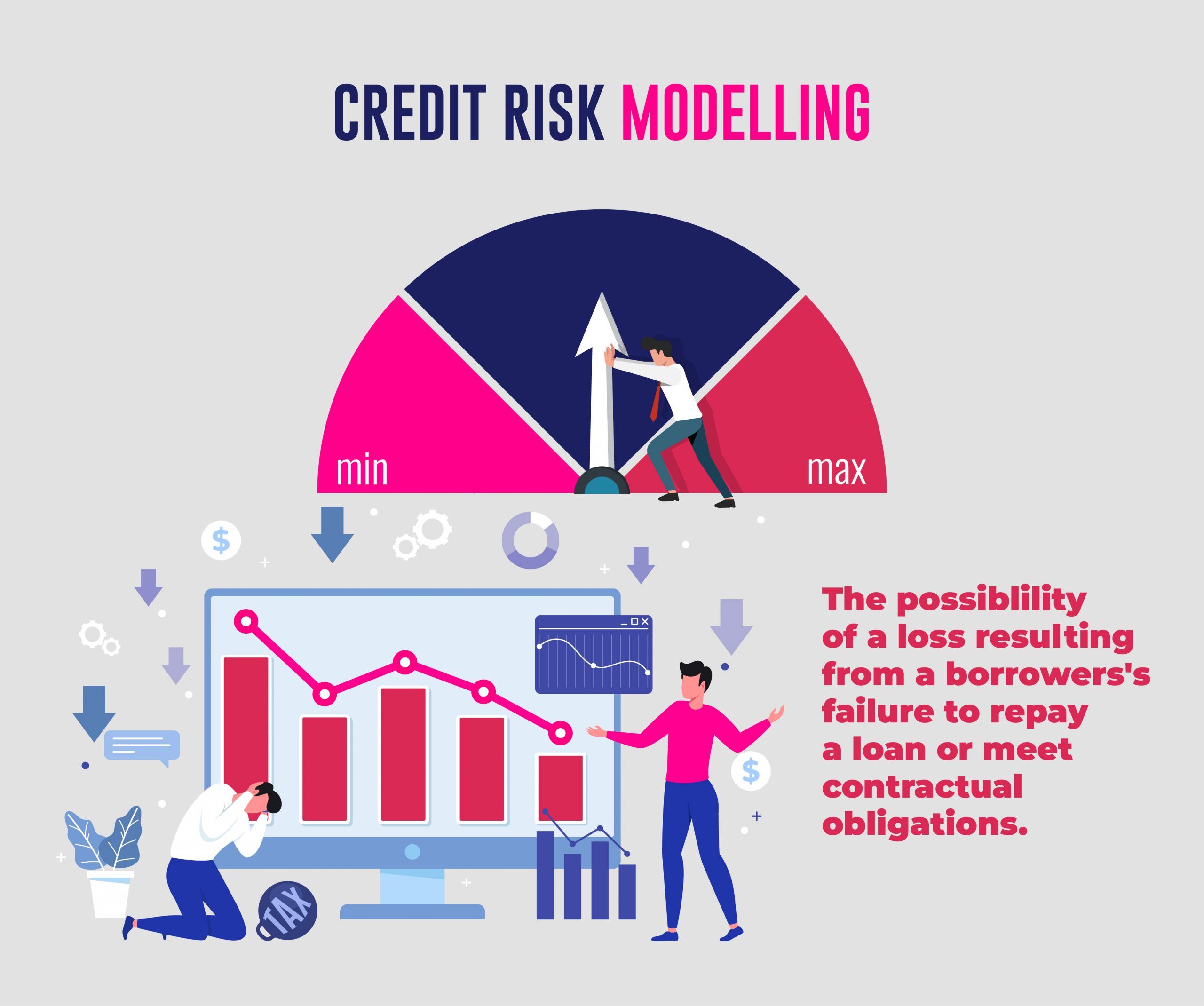 CREDIT RISK MODELLING

min

max

$

$

TAX

The possiblility of a loss resulting from a borrowers's failure to repay a loan or meet contractual obligations.